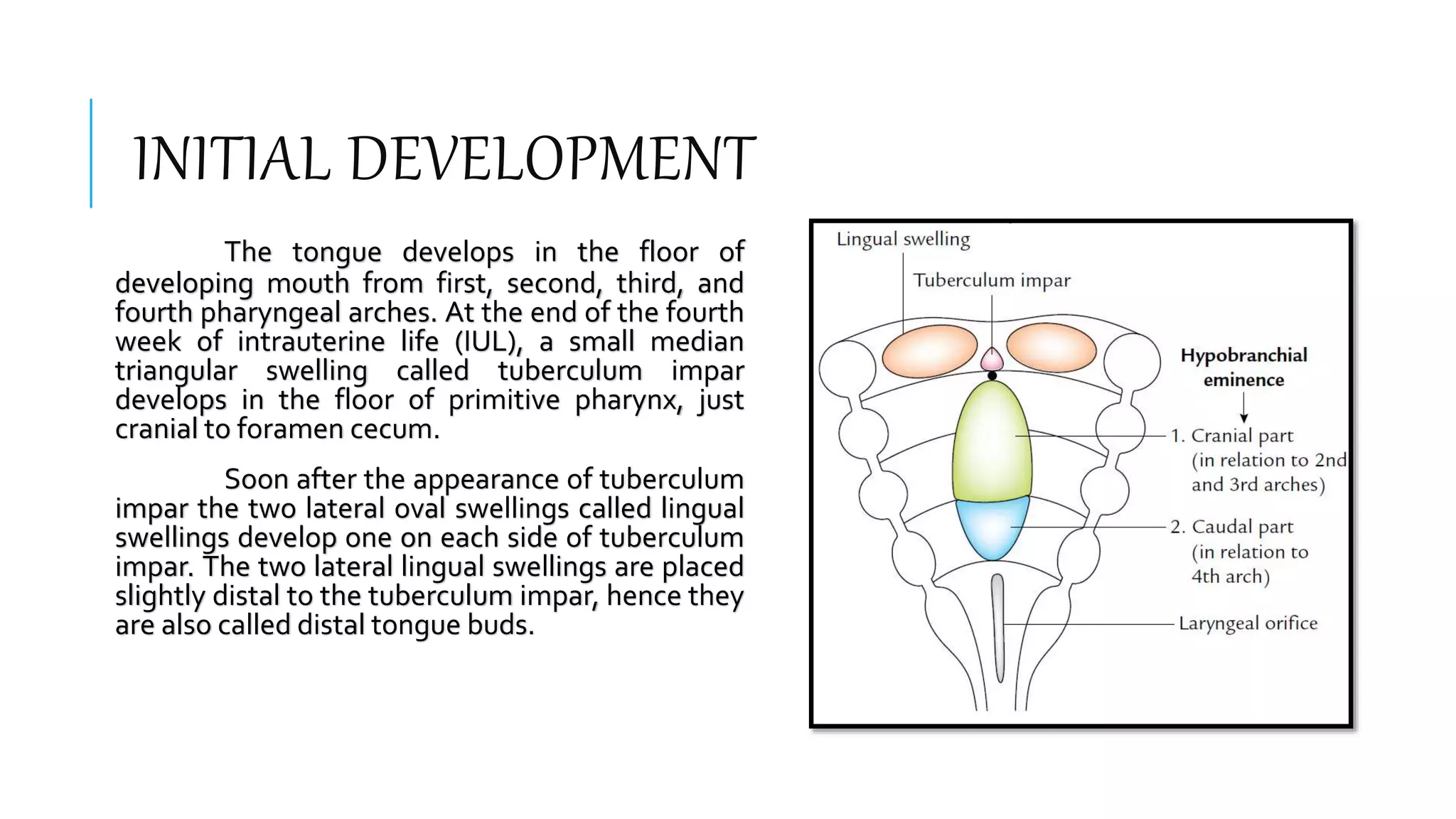 INITIAL DEVELOPMENT

The tongue develops in the floor of developing mouth from first, second, third, and fourth pharyngeal arches. At the end of the fourth week of intrauterine life (IUL), a small median triangular swelling called tuberculum impar develops in the floor of primitive pharynx, just cranial to foramen cecum.

Soon after the appearance of tuberculum impar the two lateral oval swellings called lingual swellings develop one on each side of tuberculum impar. The two lateral lingual swellings are placed slightly distal to the tuberculum impar, hence they are also called distal tongue buds.

Lingual swelling

Tuberculum impar

Hypobranchial eminence

1. Cranial part (in relation to 2nd and 3rd arches)

2. Caudal part (in relation to 4th arch)

Laryngeal orifice